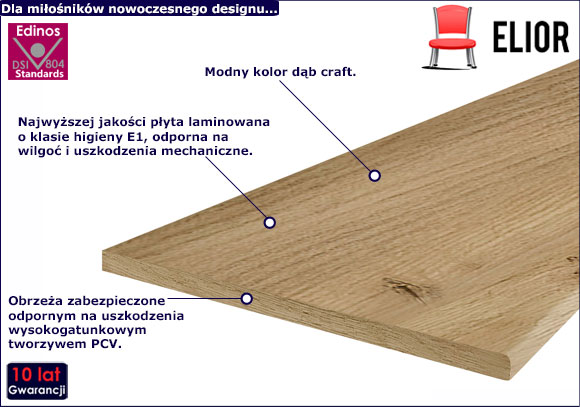 Dla miłośników nowoczesnego designu...

Edinos
DSI 804
Standards

ELIOR

Modny kolor dąb craft.

Najwyższej jakości płyta laminowana o klasie higieny E1, odporna na wilgoć i uszkodzenia mechaniczne.

Obrzeża zabezpieczone odpornym na uszkodzenia wysokogatunkowym tworzywem PCV.

10 lat
Gwarancji